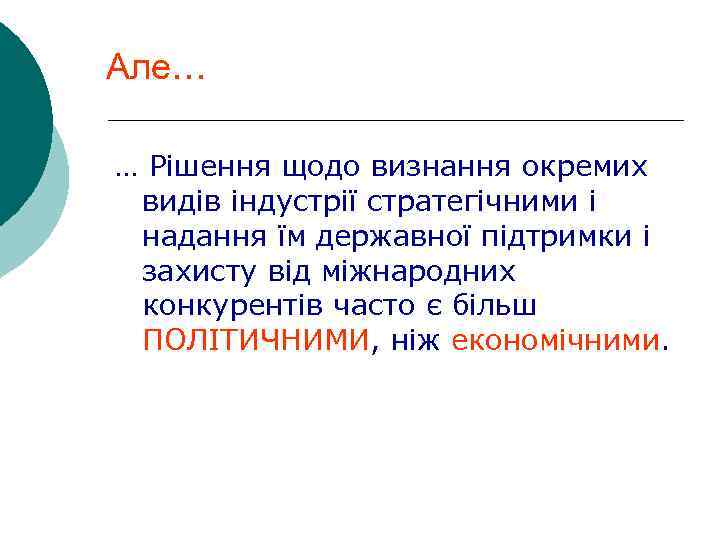 Але...

... Рішення щодо визнання окремих видів індустрії стратегічними і надання їм державної підтримки і захисту від міжнародних конкурентів часто є більш ПОЛІТИЧНИМИ, ніж економічними.